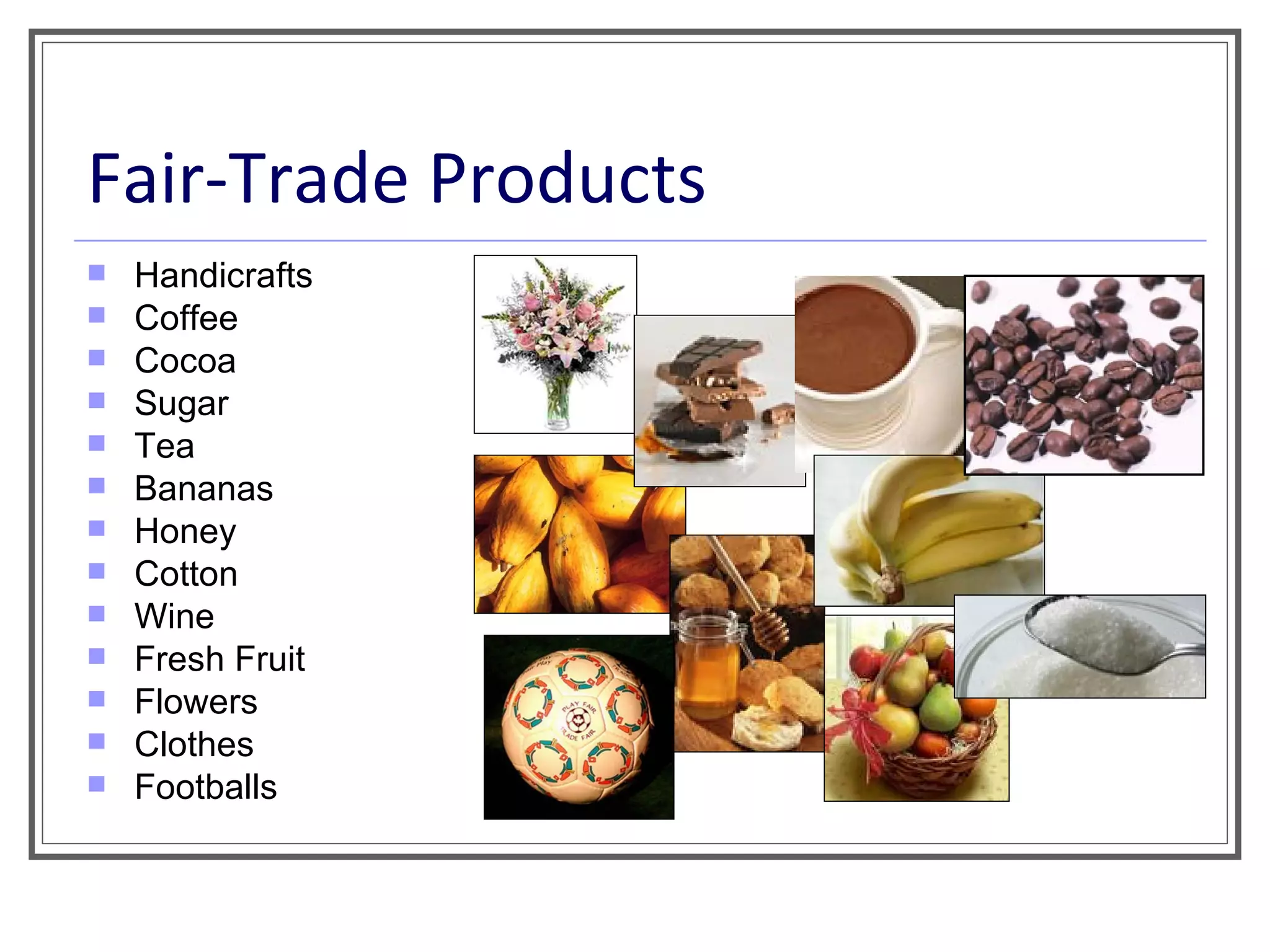 Fair-Trade Products

- Handicrafts
- Coffee
- Cocoa
- Sugar
- Tea
- Bananas
- Honey
- Cotton
- Wine
- Fresh Fruit
- Flowers
- Clothes
- Footballs

PLAY FAIR
TRADE FAIR